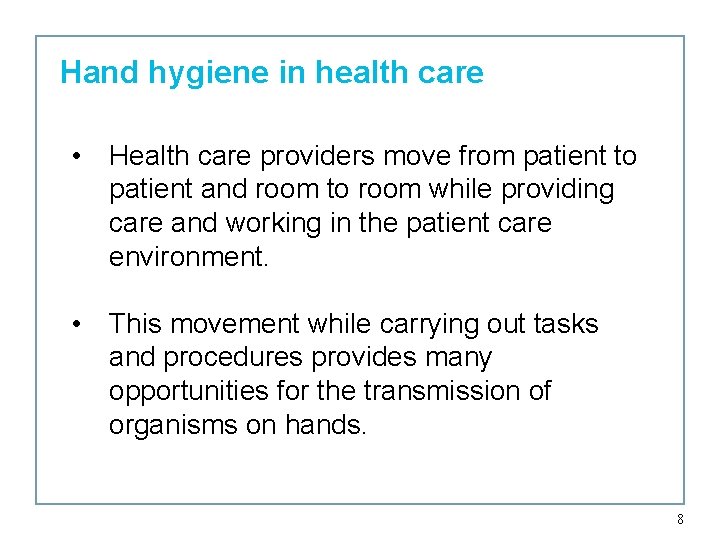 Hand hygiene in health care

• Health care providers move from patient to patient and room to room while providing care and working in the patient care environment.

• This movement while carrying out tasks and procedures provides many opportunities for the transmission of organisms on hands.

8